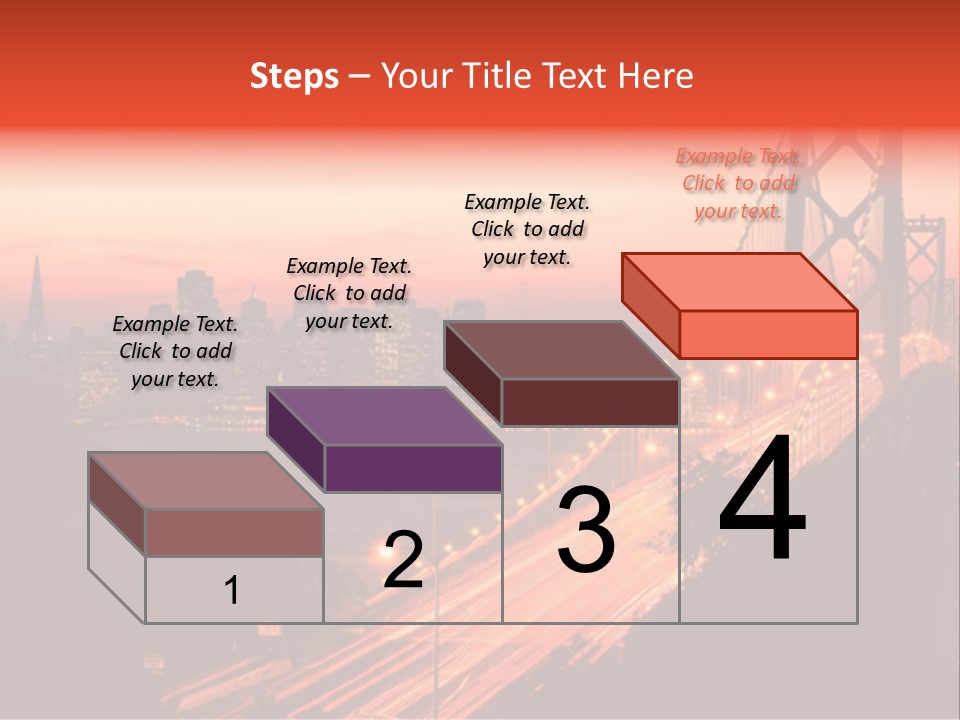 Steps – Your Title Text Here

Example Text. Click to add your text.

Example Text. Click to add your text.

Example Text. Click to add your text.

Example Text. Click to add your text.

1

2

3

4